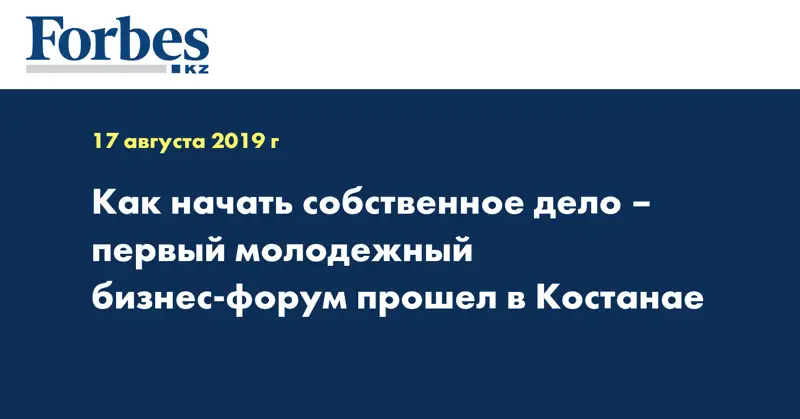 Forbes
KZ

17 августа 2019 г

Как начать собственное дело – первый молодежный бизнес-форум прошел в Костанае